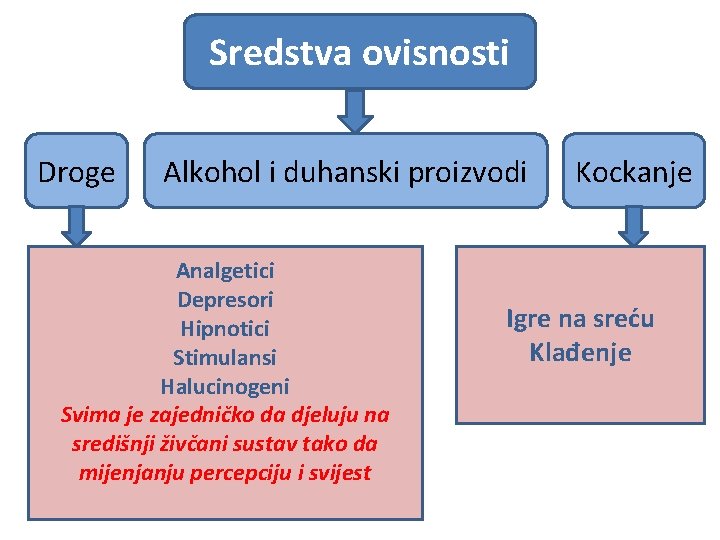 Sredstva ovisnosti

Droge

Alkohol i duhanski proizvodi

Kockanje

Analgetici
Depresori
Hipnotici
Stimulansi
Halucinogeni
Svima je zajedničko da djeluju na središnji živčani sustav tako da mijenjanju percepciju i svijest

Igre na sreću
Klađenje